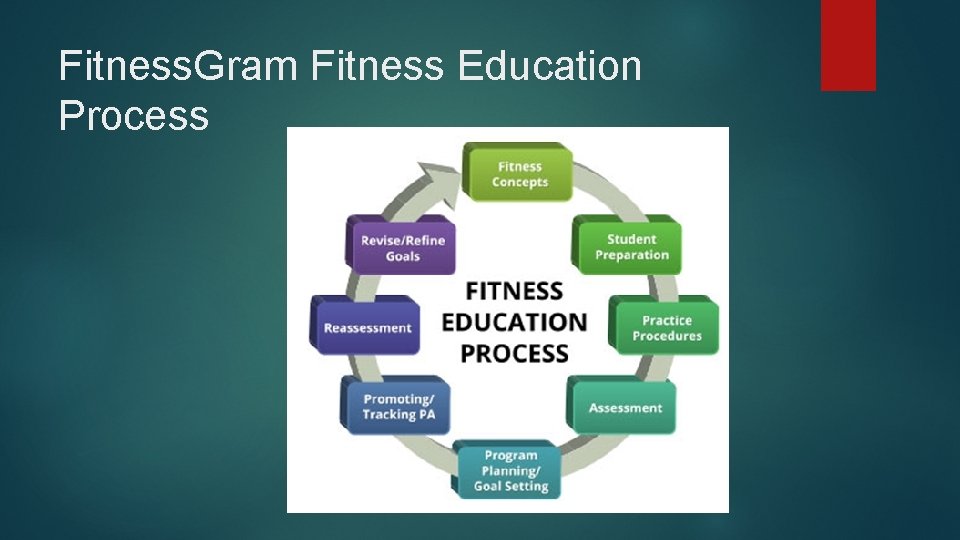 FitnessGram Fitness Education Process

Fitness Concepts

Student Preparation

Practice Procedures

Assessment

Program Planning/ Goal Setting

Promoting/ Tracking PA

Reassessment

Revise/Refine Goals

FITNESS EDUCATION PROCESS